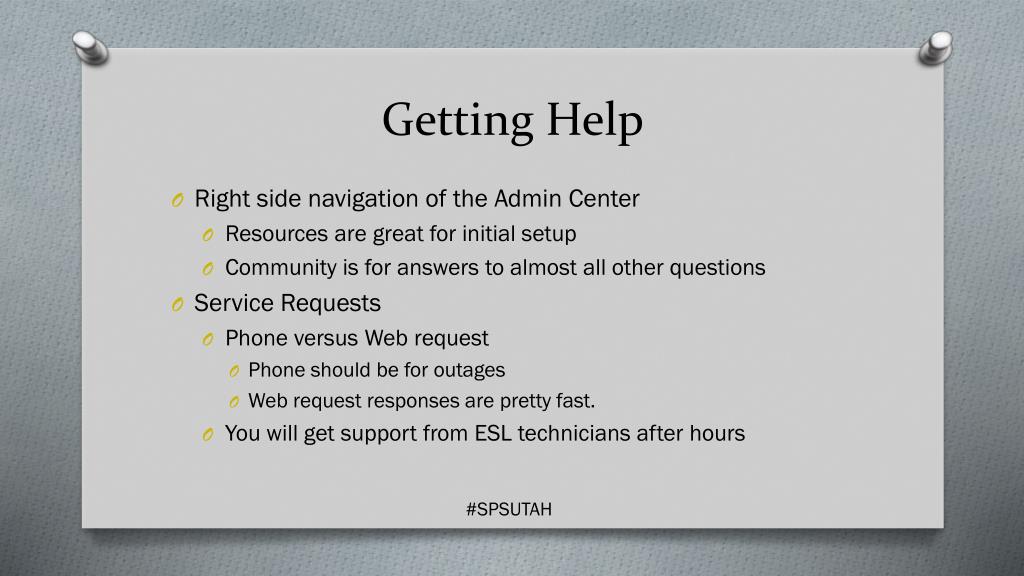 Getting Help

O Right side navigation of the Admin Center
O Resources are great for initial setup
O Community is for answers to almost all other questions
O Service Requests
O Phone versus Web request
O Phone should be for outages
O Web request responses are pretty fast.
O You will get support from ESL technicians after hours

#SPSUTAH